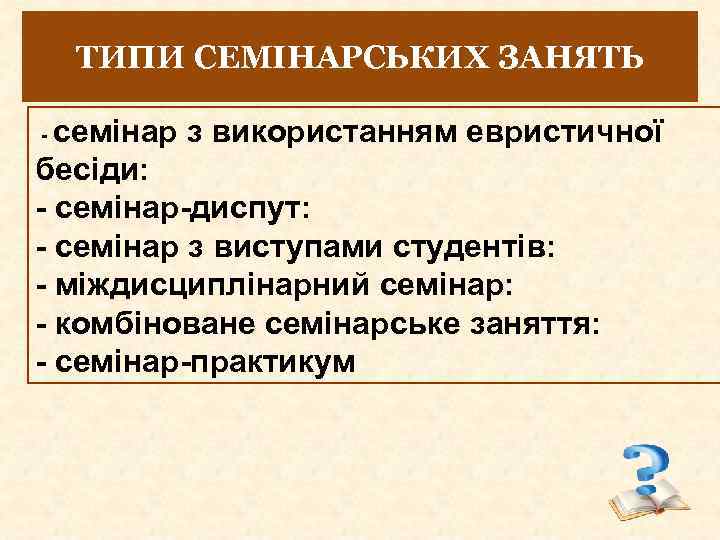 ТИПИ СЕМІНАРСЬКИХ ЗАНЯТЬ

- семінар з використанням евристичної бесіди:
- семінар-диспут:
- семінар з виступами студентів:
- міждисциплінарний семінар:
- комбіноване семінарське заняття:
- семінар-практикум